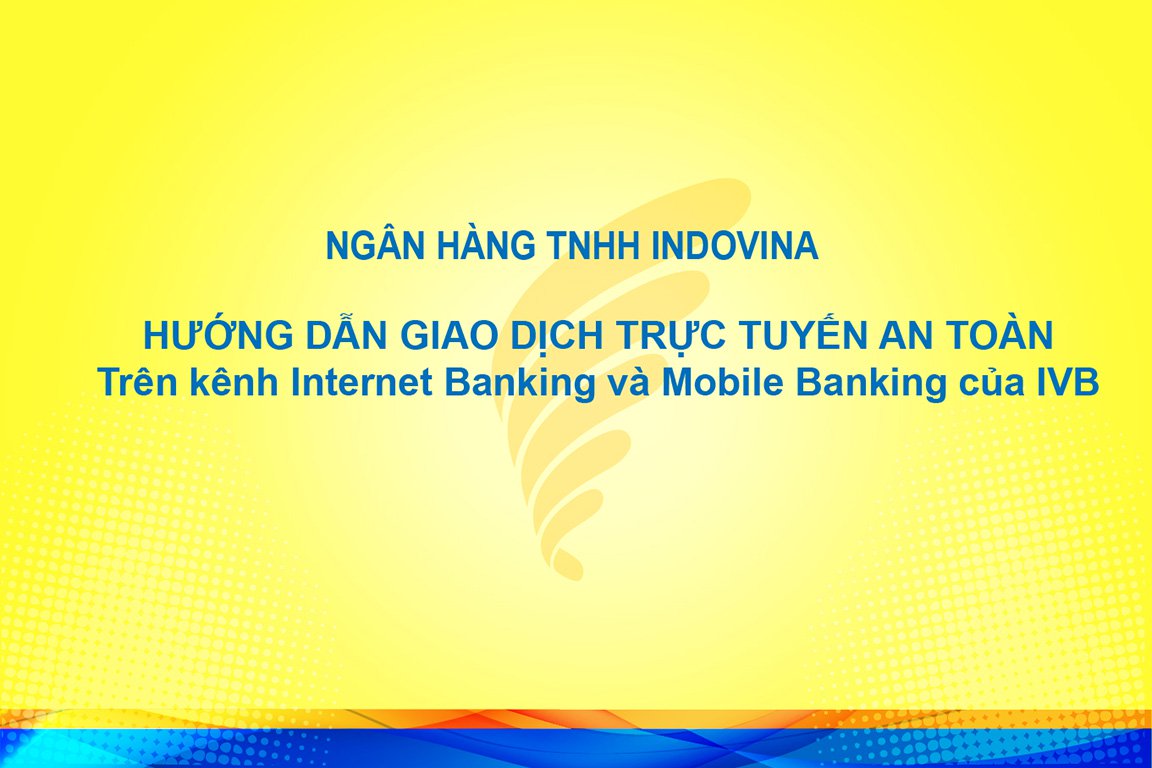 NGÂN HÀNG TNHH INDOVINA

HƯỚNG DẪN GIAO DỊCH TRỰC TUYẾN AN TOÀN
Trên kênh Internet Banking và Mobile Banking của IVB